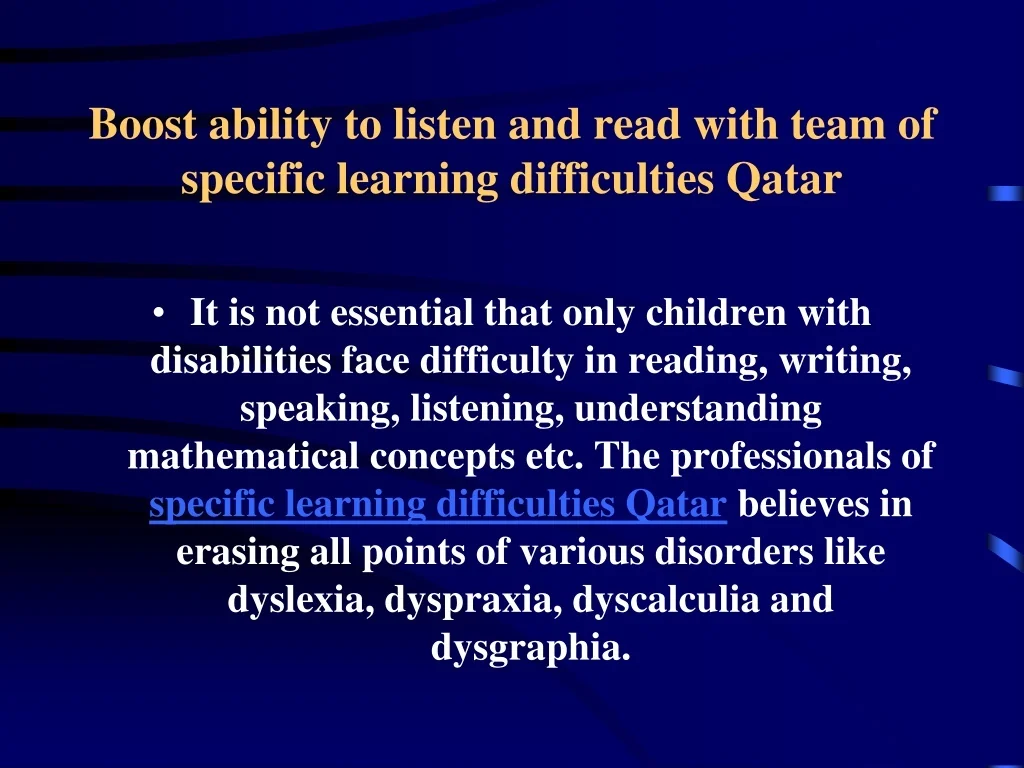 Boost ability to listen and read with team of specific learning difficulties Qatar

• It is not essential that only children with disabilities face difficulty in reading, writing, speaking, listening, understanding mathematical concepts etc. The professionals of specific learning difficulties Qatar believes in erasing all points of various disorders like dyslexia, dyspraxia, dyscalculia and dysgraphia.